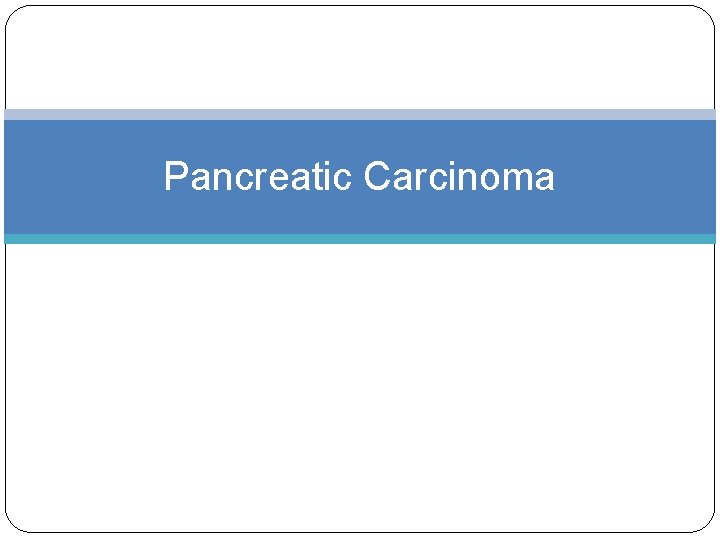 Pancreatic Carcinoma